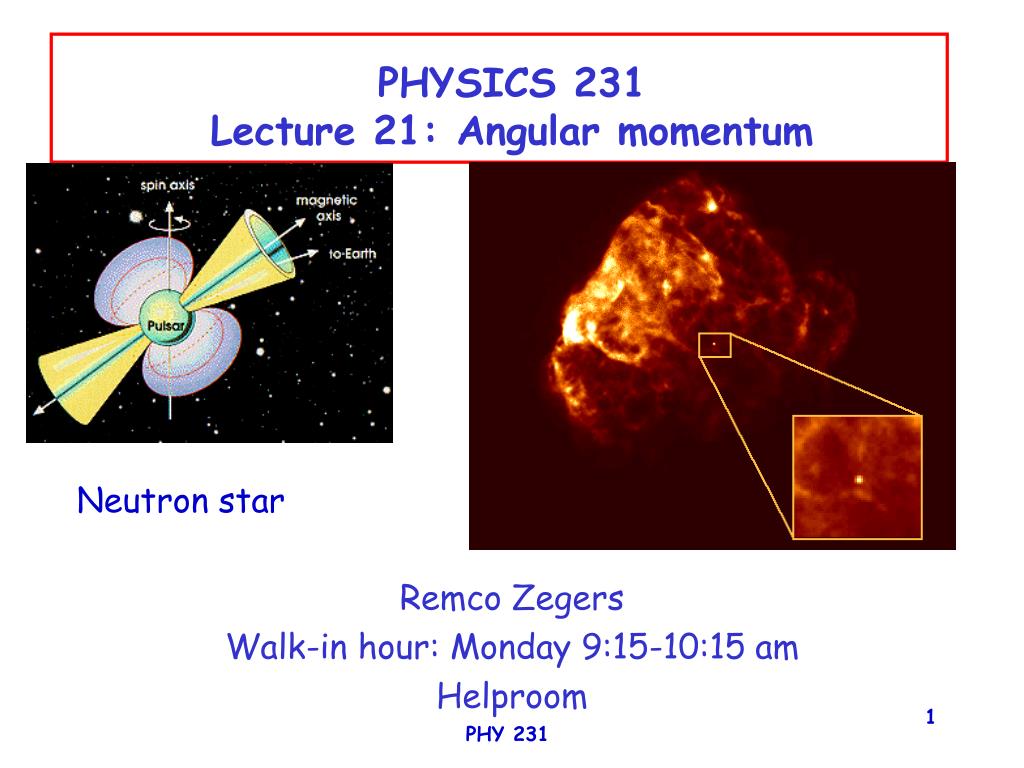 PHYSICS 231
Lecture 21: Angular momentum

spin axis
magnetic axis
to-Earth
Pulsar

Neutron star

Remco Zegers
Walk-in hour: Monday 9:15-10:15 am
Helproom

PHY 231

1